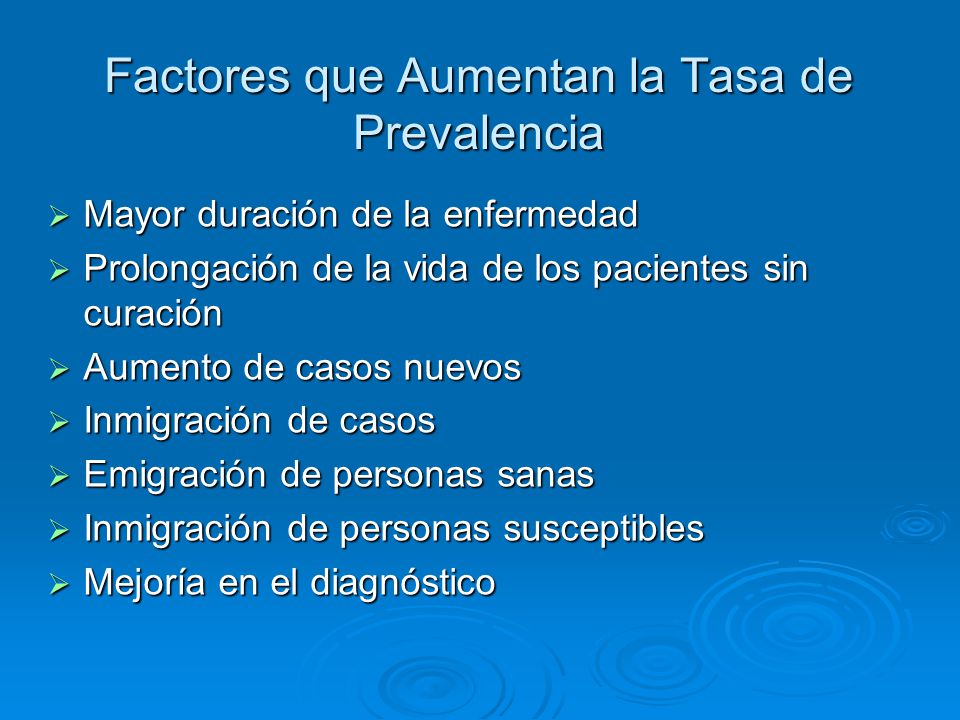 Factores que Aumentan la Tasa de Prevalencia

➢ Mayor duración de la enfermedad
➢ Prolongación de la vida de los pacientes sin curación
➢ Aumento de casos nuevos
➢ Inmigración de casos
➢ Emigración de personas sanas
➢ Inmigración de personas susceptibles
➢ Mejoría en el diagnóstico